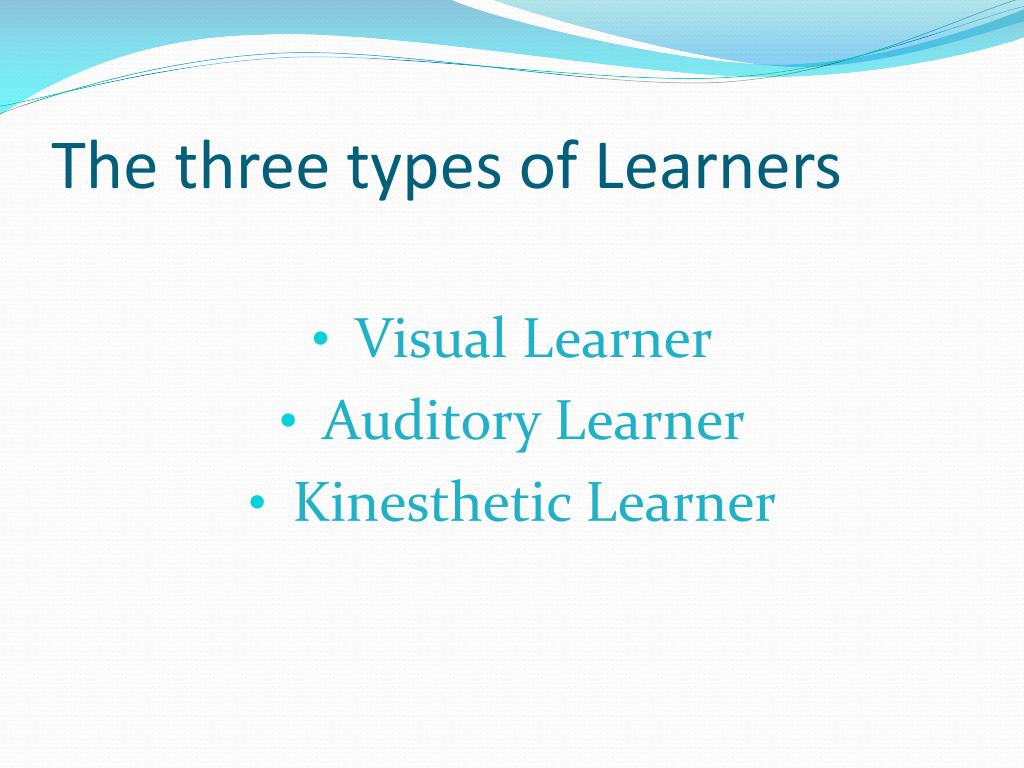 The three types of Learners

• Visual Learner
• Auditory Learner
• Kinesthetic Learner